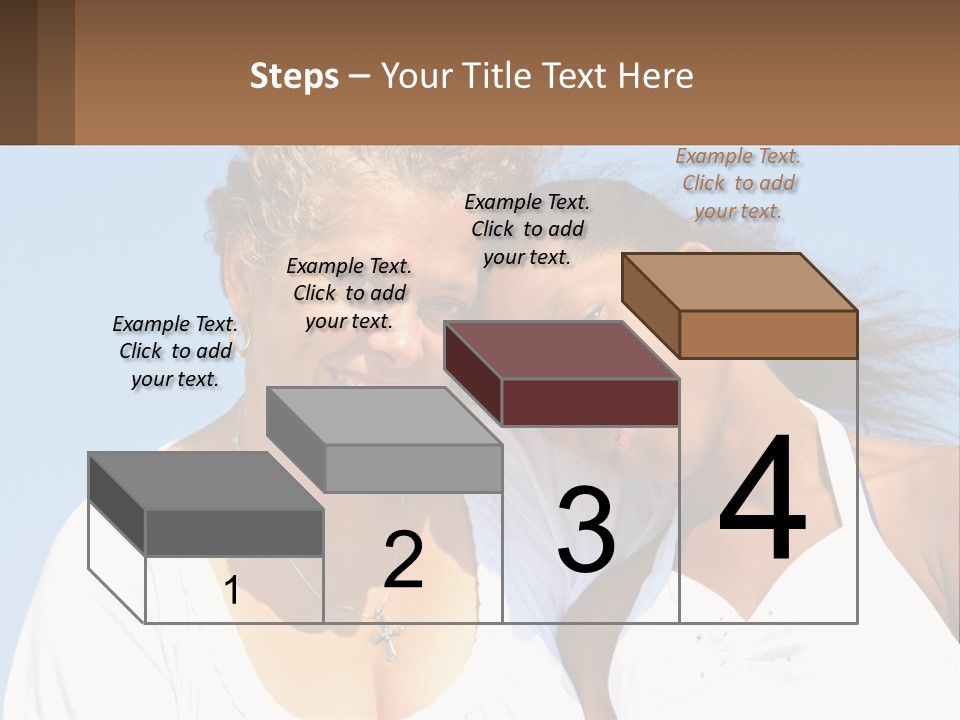 Steps – Your Title Text Here

Example Text. Click to add your text.

Example Text. Click to add your text.

Example Text. Click to add your text.

Example Text. Click to add your text.

1

2

3

4